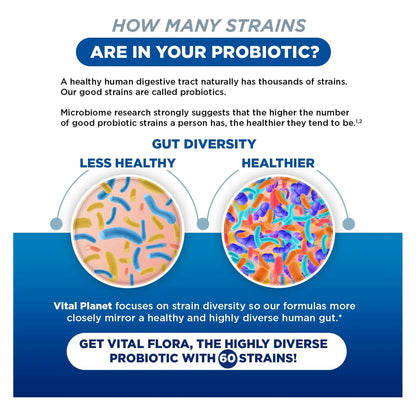 HOW MANY STRAINS
ARE IN YOUR PROBIOTIC?

A healthy human digestive tract naturally has thousands of strains. Our good strains are called probiotics.

Microbiome research strongly suggests that the higher the number of good probiotic strains a person has, the healthier they tend to be.$^{1,2}$

GUT DIVERSITY

LESS HEALTHY

HEALTHIER

Vital Planet focuses on strain diversity so our formulas more closely mirror a healthy and highly diverse human gut.*

GET VITAL FLORA, THE HIGHLY DIVERSE PROBIOTIC WITH 60 STRAINS!